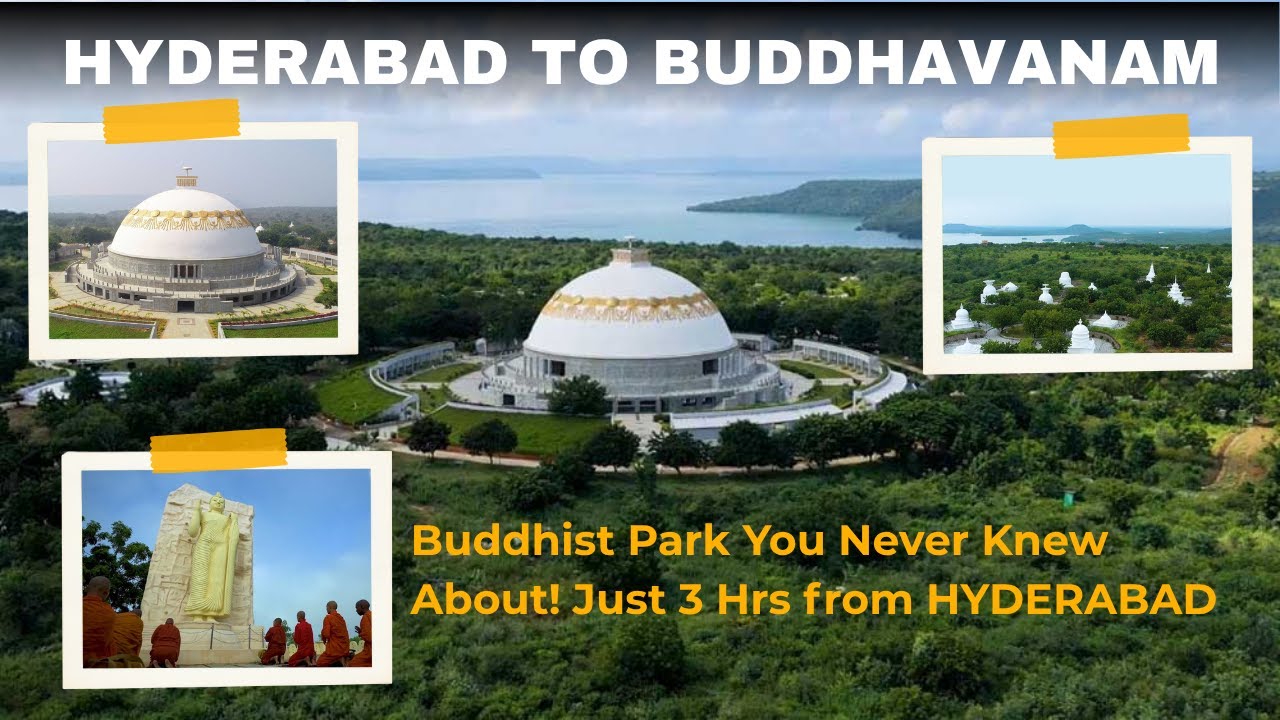 HYDERABAD TO BUDDHAVANAM

Buddhist Park You Never Knew About! Just 3 Hrs from HYDERABAD